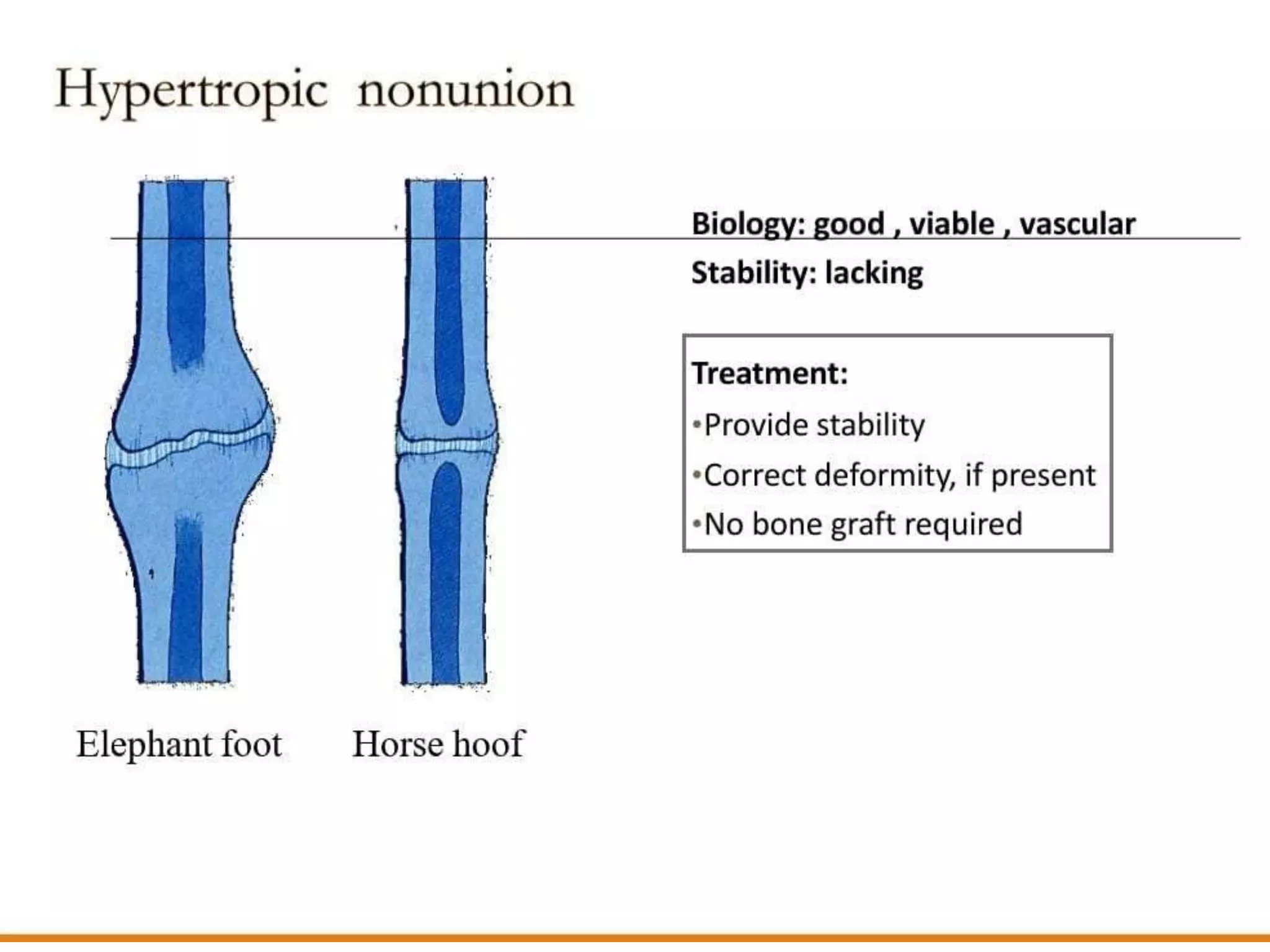 Hypertropic nonunion

Biology: good , viable , vascular

Stability: lacking

Treatment:
•Provide stability
•Correct deformity, if present
•No bone graft required

Elephant foot

Horse hoof